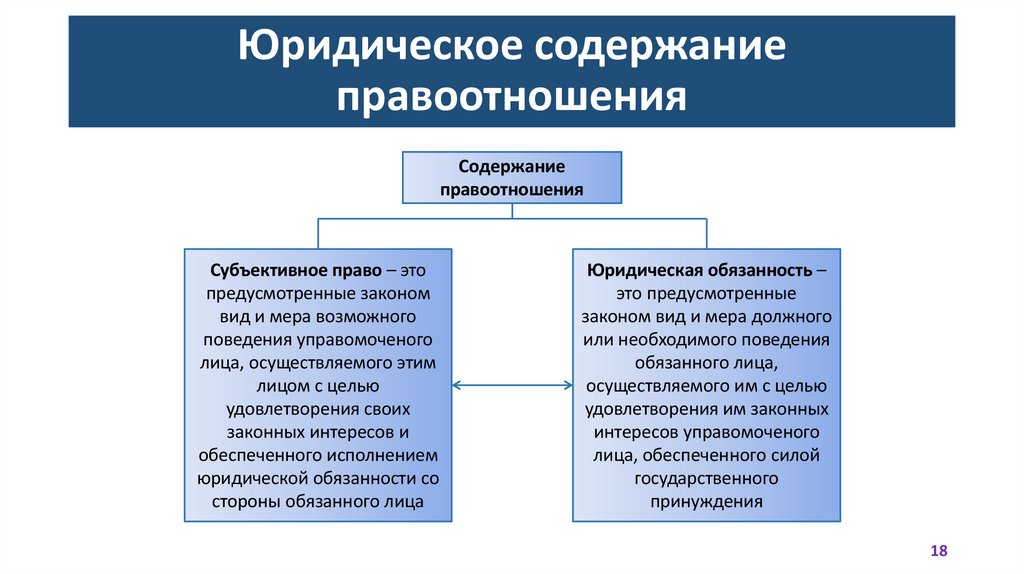 Юридическое содержание правоотношения

Содержание правоотношения

Субъективное право – это предусмотренные законом вид и мера возможного поведения управомоченого лица, осуществляемого этим лицом с целью удовлетворения своих законных интересов и обеспеченного исполнением юридической обязанности со стороны обязанного лица

Юридическая обязанность – это предусмотренные законом вид и мера должного или необходимого поведения обязанного лица, осуществляемого им с целью удовлетворения им законных интересов управомоченого лица, обеспеченного силой государственного принуждения

18